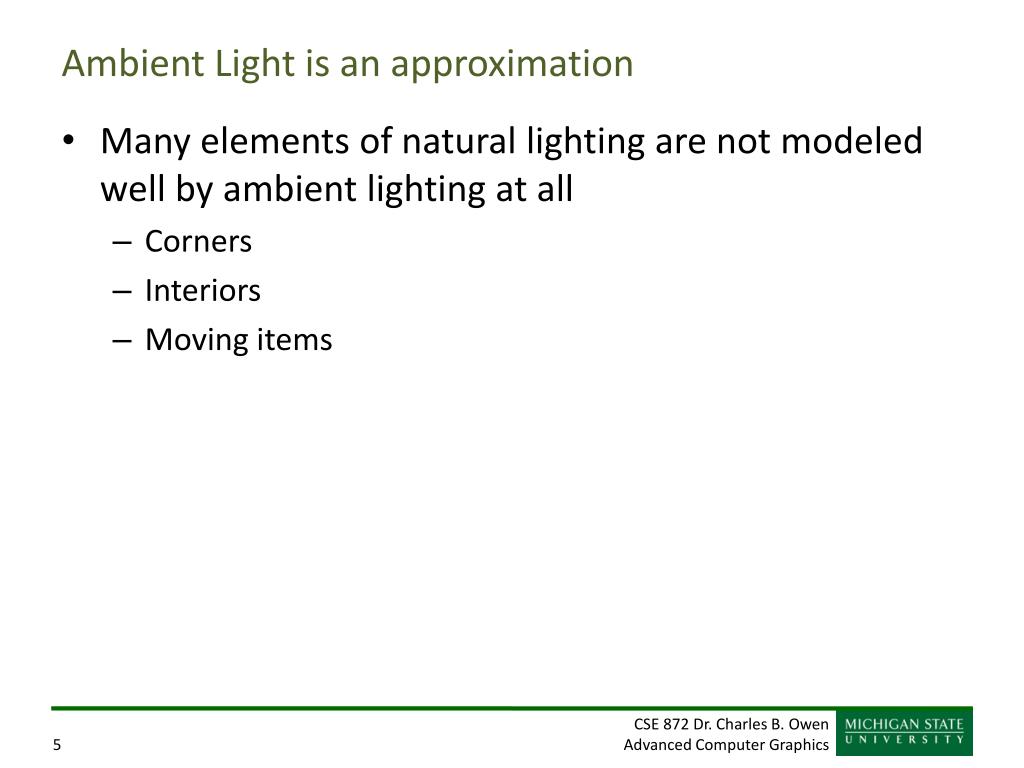 Ambient Light is an approximation

• Many elements of natural lighting are not modeled well by ambient lighting at all
– Corners
– Interiors
– Moving items

5

CSE 872 Dr. Charles B. Owen
Advanced Computer Graphics

MICHIGAN STATE
UNIVERSITY